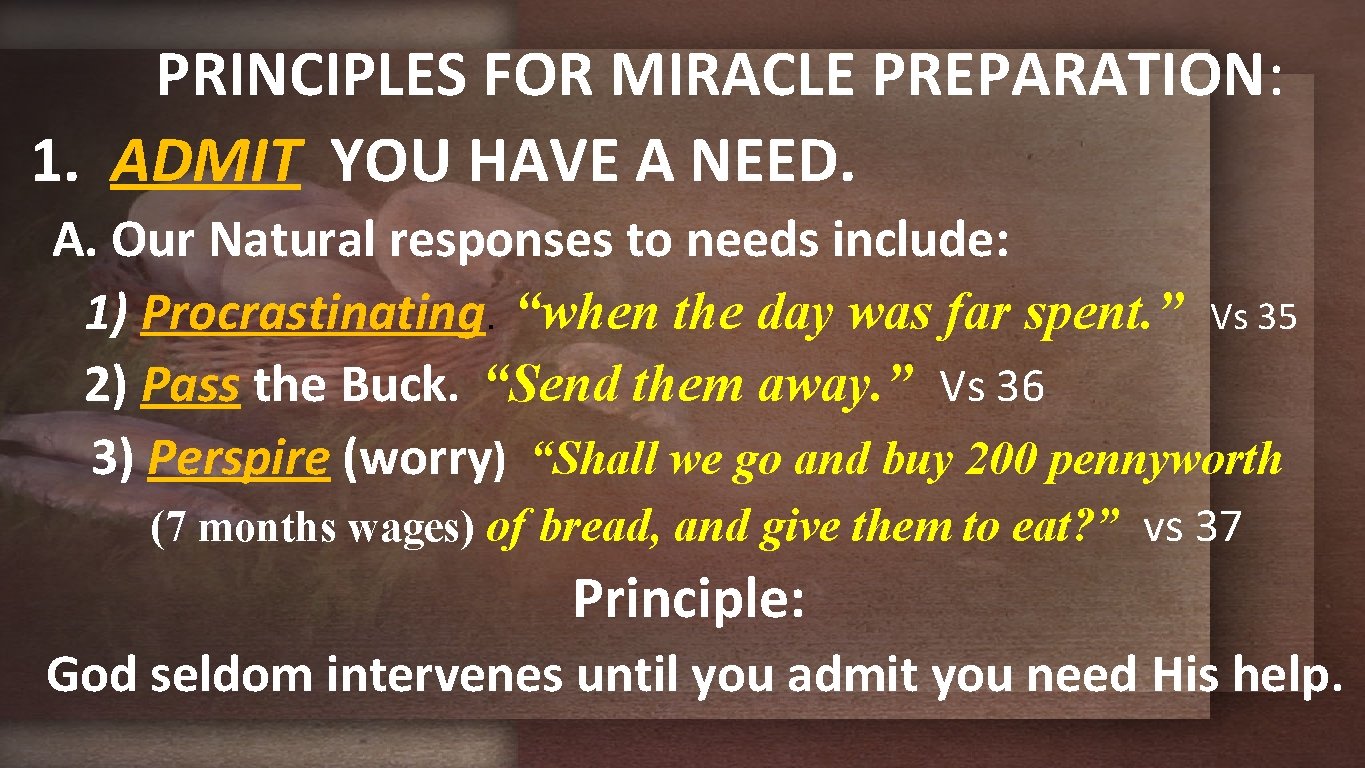 PRINCIPLES FOR MIRACLE PREPARATION:

1. ADMIT YOU HAVE A NEED.

A. Our Natural responses to needs include:

1) Procrastinating. “when the day was far spent.” Vs 35

2) Pass the Buck. “Send them away.” Vs 36

3) Perspire (worry) “Shall we go and buy 200 pennyworth (7 months wages) of bread, and give them to eat?” vs 37

Principle:

God seldom intervenes until you admit you need His help.